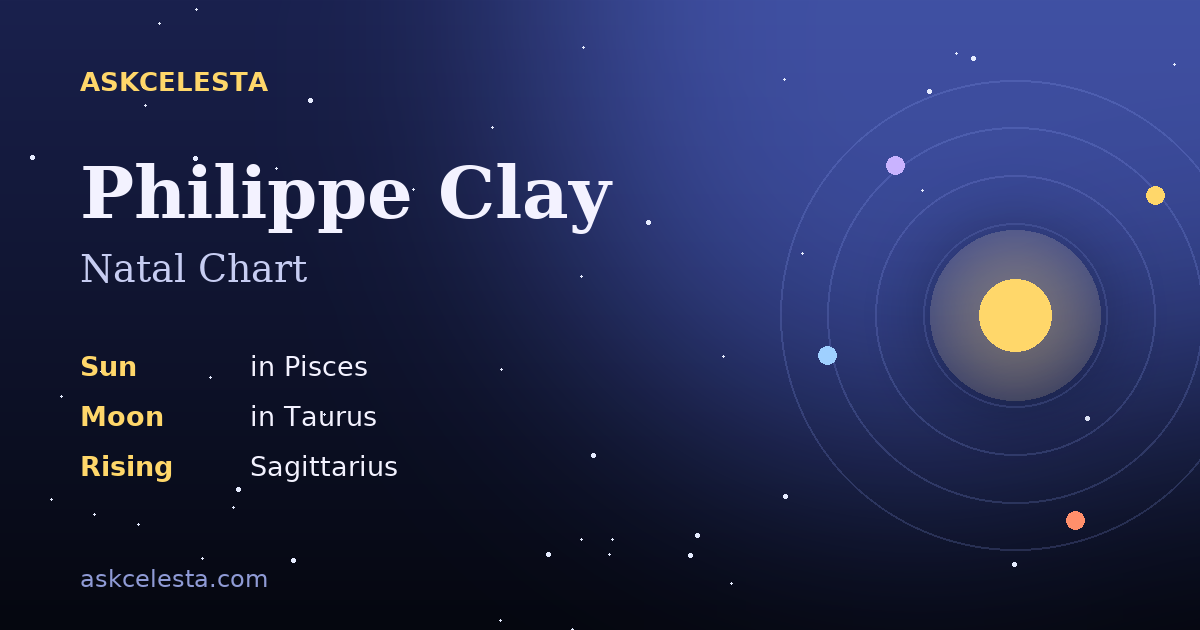 ASKCELESTA

Philippe Clay

Natal Chart

Sun in Pisces
Moon in Taurus
Rising Sagittarius

askcelesta.com